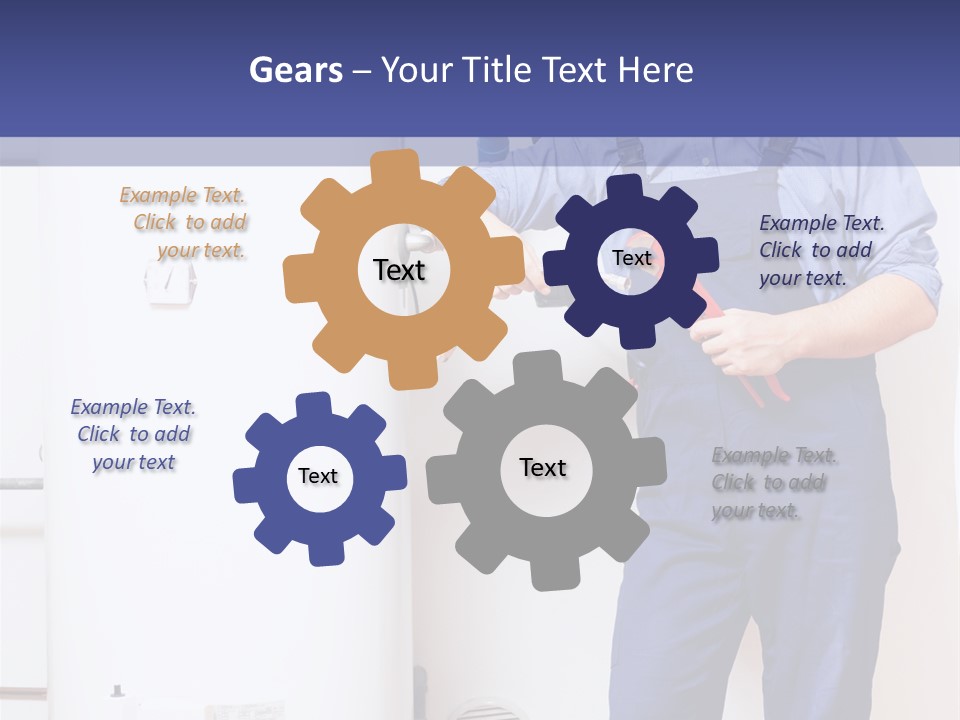 Gears – Your Title Text Here

Example Text. Click to add your text.

Text

Text

Example Text. Click to add your text.

Example Text. Click to add your text

Text

Text

Example Text. Click to add your text.